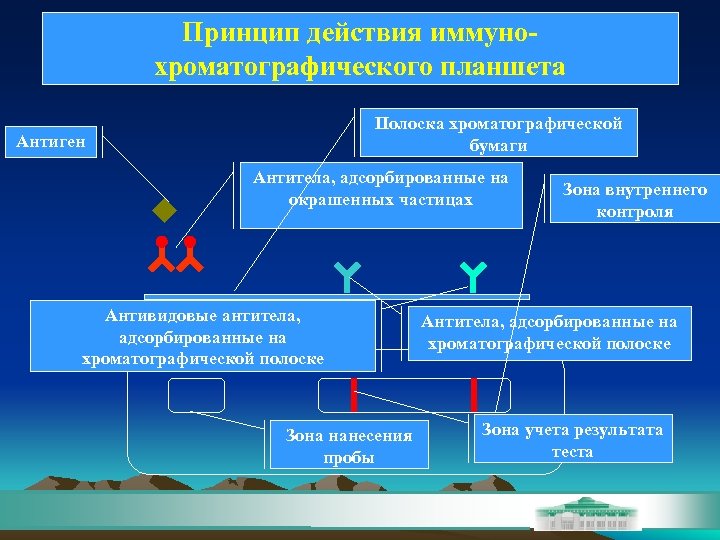 Принцип действия иммуно-хроматографического планшета

Антиген

Полоска хроматографической бумаги

Антитела, адсорбированные на окрашенных частицах

Зона внутреннего контроля

Антивидовые антитела, адсорбированные на хроматографической полоске

Антитела, адсорбированные на хроматографической полоске

Зона нанесения пробы

Зона учета результата теста